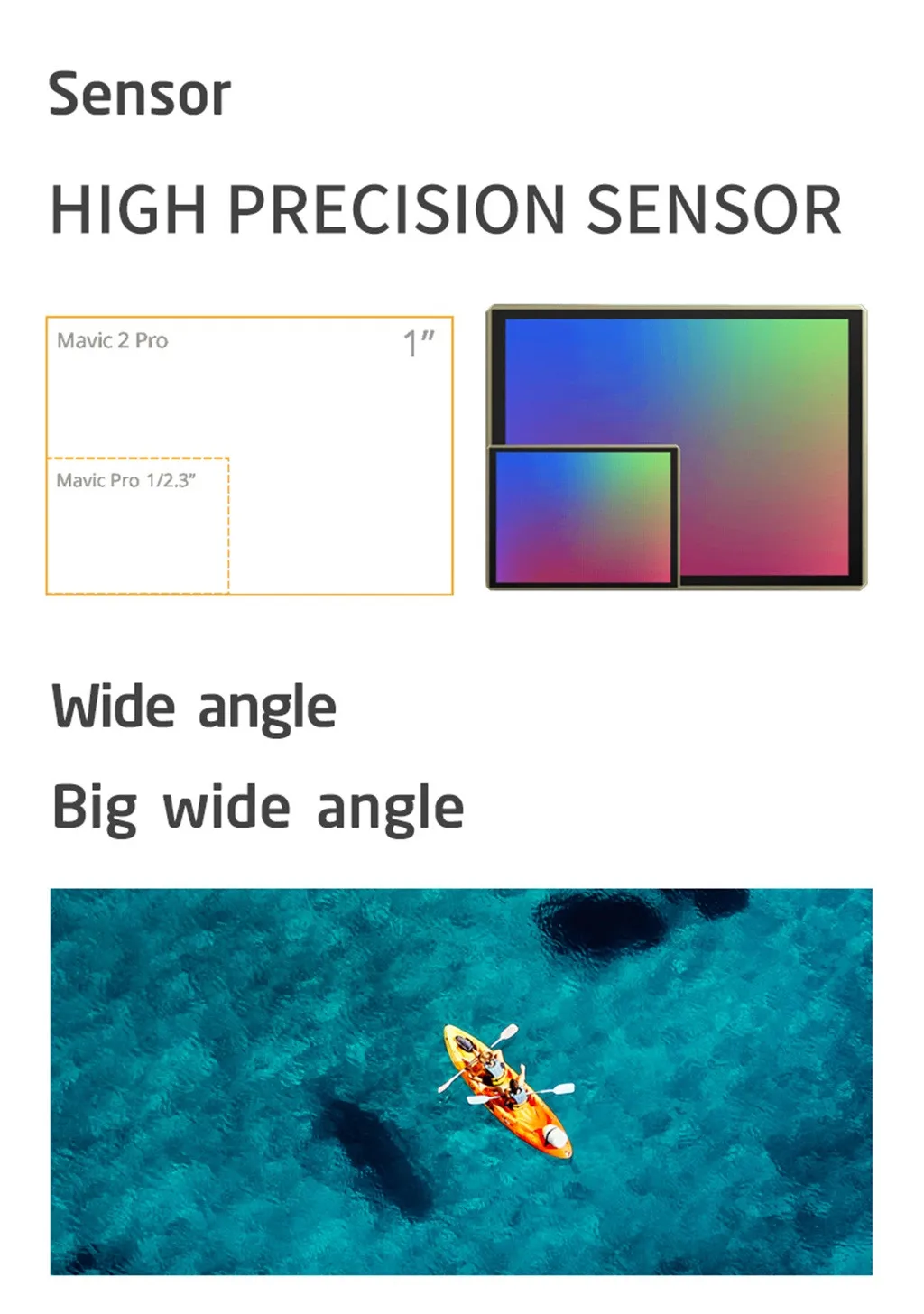 Sensor

HIGH PRECISION SENSOR

Mavic 2 Pro

1"

Mavic Pro 1/2.3"

Wide angle

Big wide angle